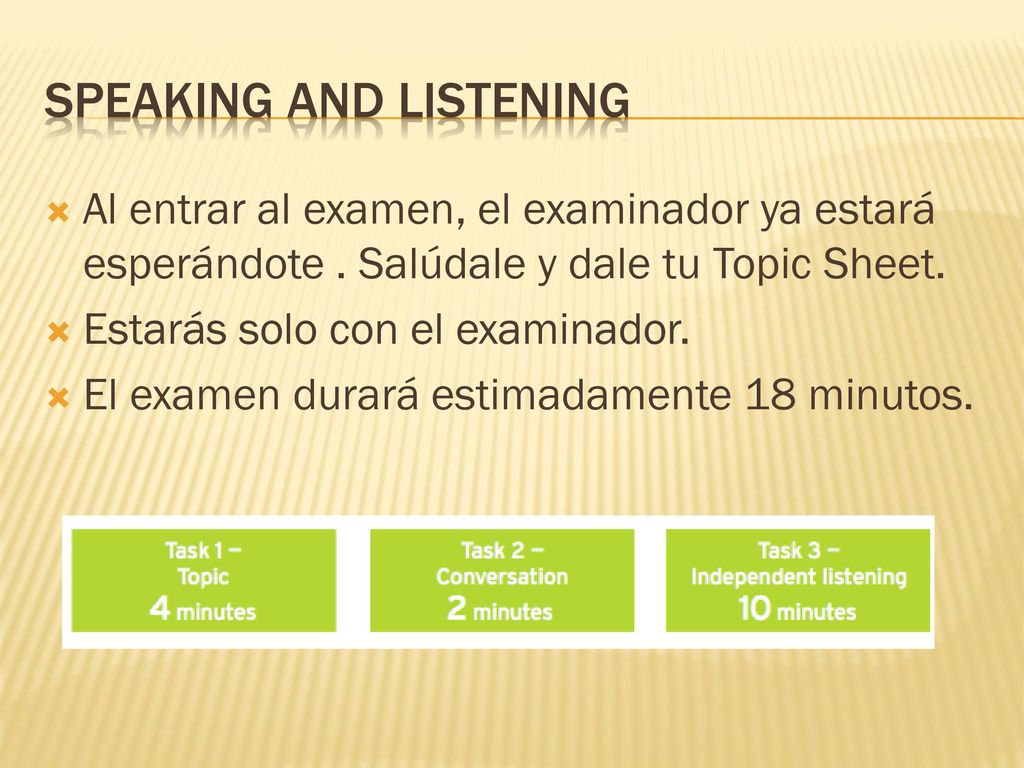 SPEAKING AND LISTENING

Al entrar al examen, el examinador ya estará esperándote . Salúdale y dale tu Topic Sheet.

Estarás solo con el examinador.

El examen durará estimadamente 18 minutos.

Task 1 – Topic 4 minutes

Task 2 – Conversation 2 minutes

Task 3 – Independent listening 10 minutes